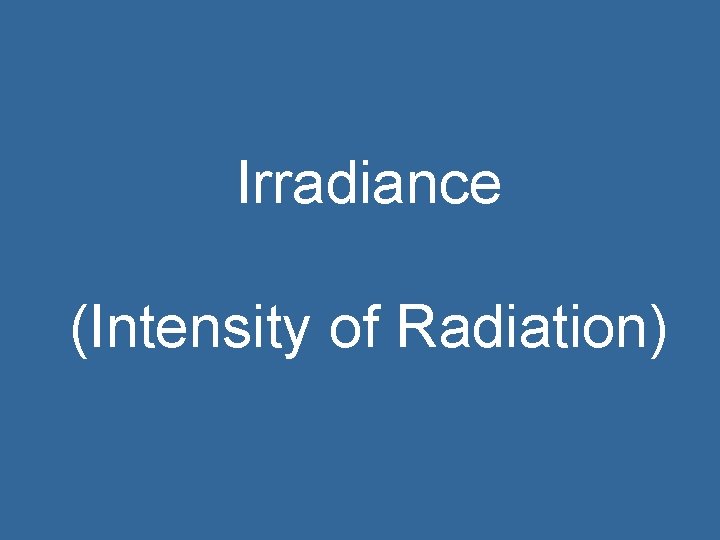 Irradiance

(Intensity of Radiation)